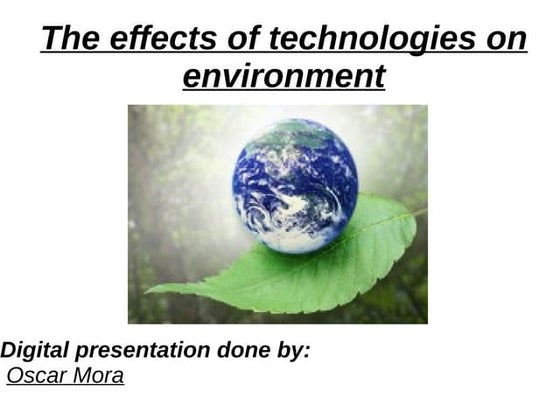 The effects of technologies on environment

Digital presentation done by:
Oscar Mora